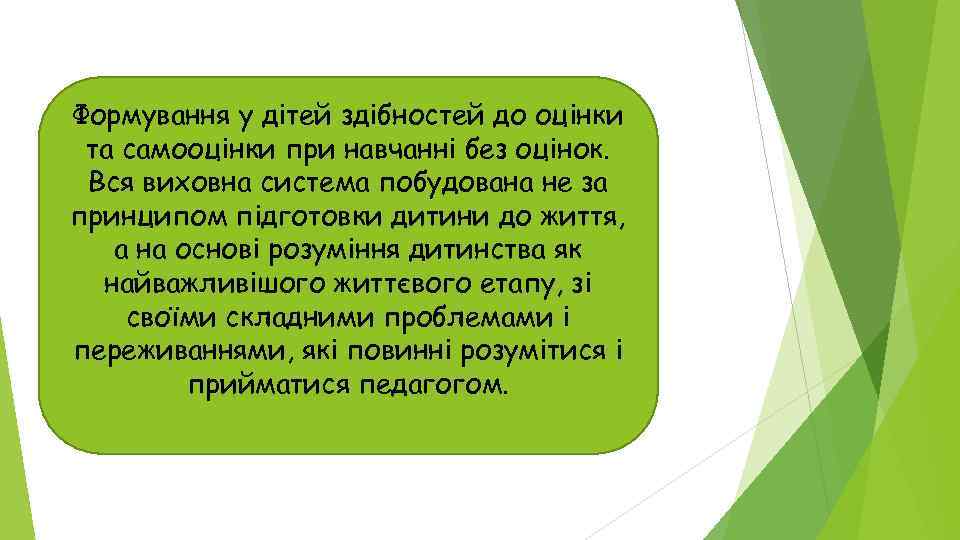 Формування у дітей здібностей до оцінки та самооцінки при навчанні без оцінок. Вся виховна система побудована не за принципом підготовки дитини до життя, а на основі розуміння дитинства як найважливішого життєвого етапу, зі своїми складними проблемами і переживаннями, які повинні розумітися і прийматися педагогом.